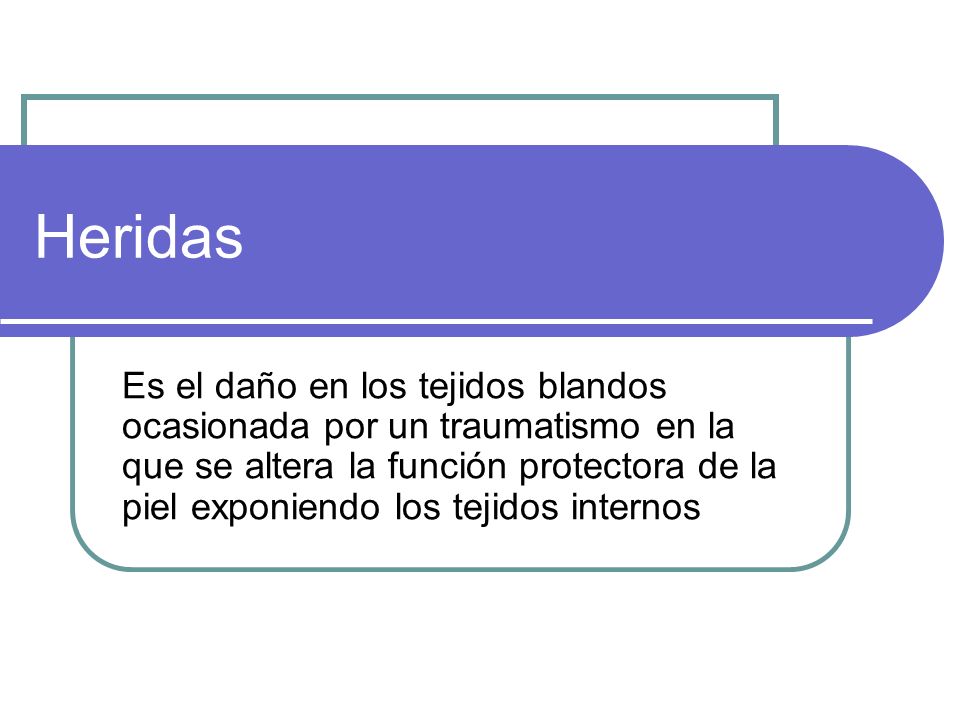 Heridas

Es el daño en los tejidos blandos ocasionada por un traumatismo en la que se altera la función protectora de la piel exponiendo los tejidos internos